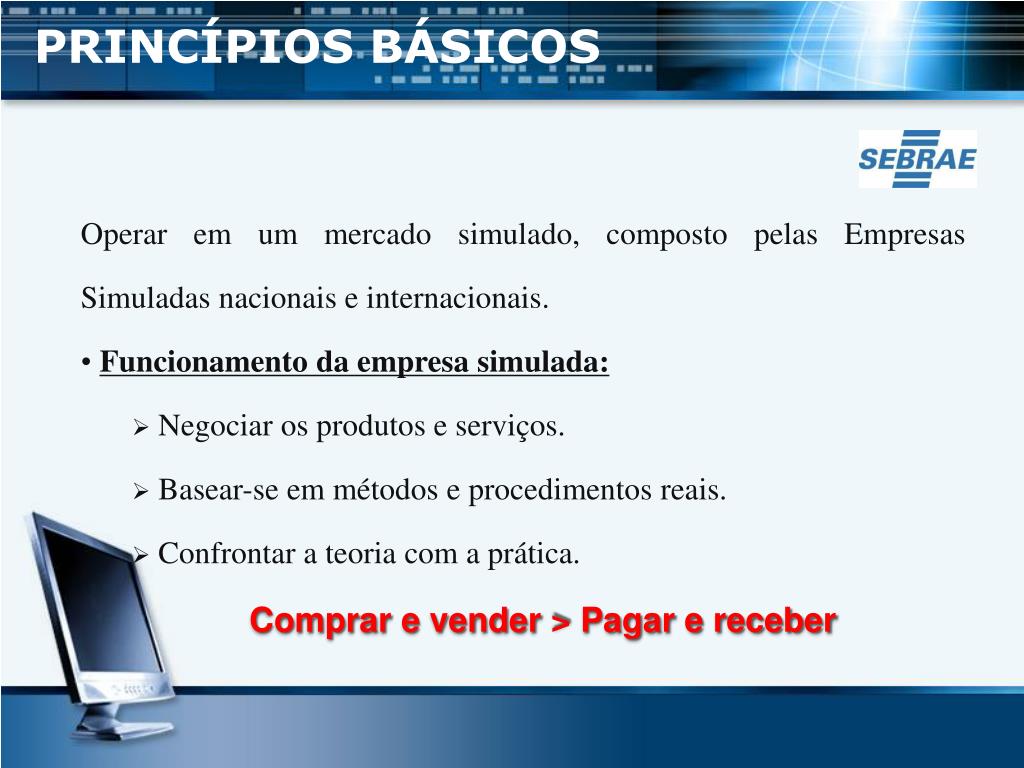 PRINCÍPIOS BÁSICOS

SEBRAE

Operar em um mercado simulado, composto pelas Empresas Simuladas nacionais e internacionais.

• Funcionamento da empresa simulada:

➢ Negociar os produtos e serviços.

➢ Basear-se em métodos e procedimentos reais.

➢ Confrontar a teoria com a prática.

Comprar e vender > Pagar e receber